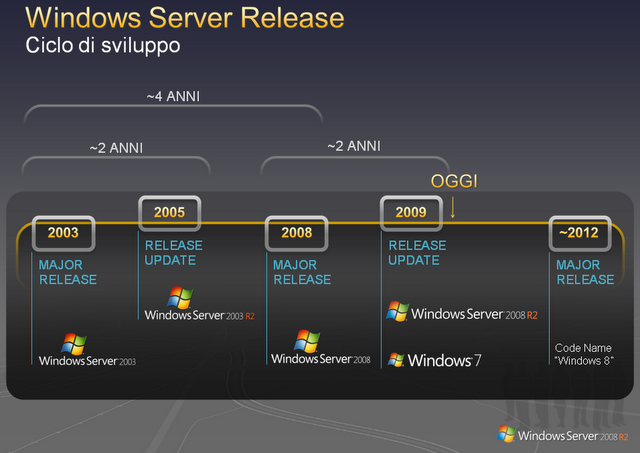 Windows Server Release
Ciclo di sviluppo

~4 ANNI

~2 ANNI

~2 ANNI

OGGI

2003
MAJOR RELEASE
Windows Server 2003

2005
RELEASE UPDATE
Windows Server 2003 R2

2008
MAJOR RELEASE
Windows Server 2008

2009
RELEASE UPDATE
Windows Server 2008 R2
Windows 7

~2012
MAJOR RELEASE
Code Name "Windows 8"

Windows Server 2008 R2